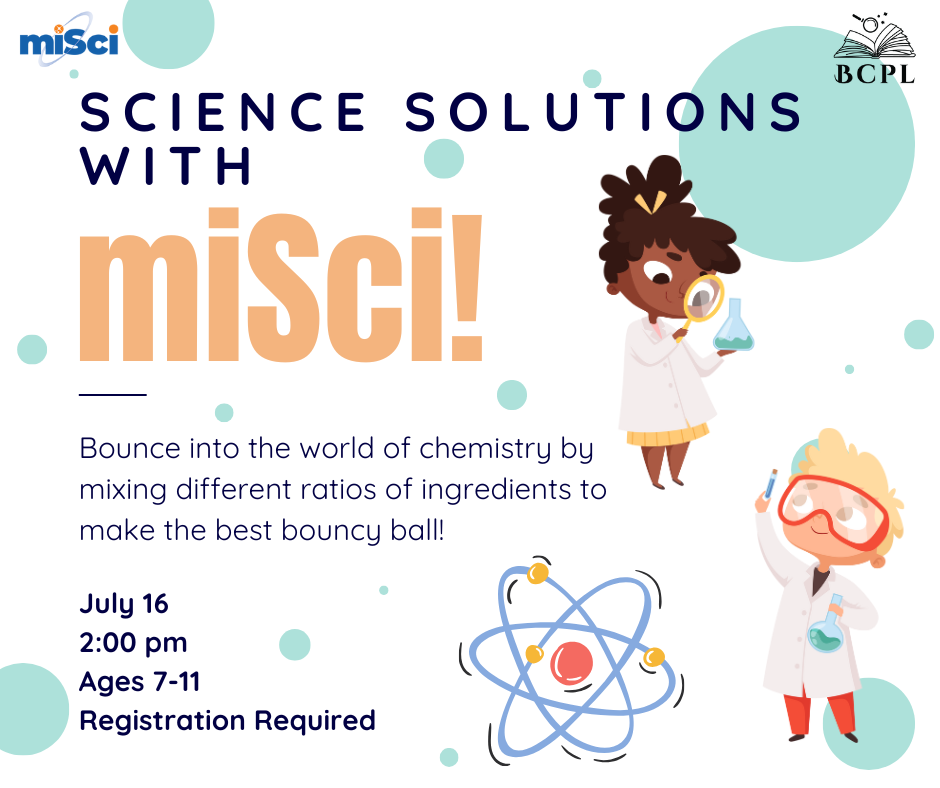 miSci

BCPL

SCIENCE SOLUTIONS WITH

miSci!

Bounce into the world of chemistry by mixing different ratios of ingredients to make the best bouncy ball!

July 16
2:00 pm
Ages 7-11
Registration Required